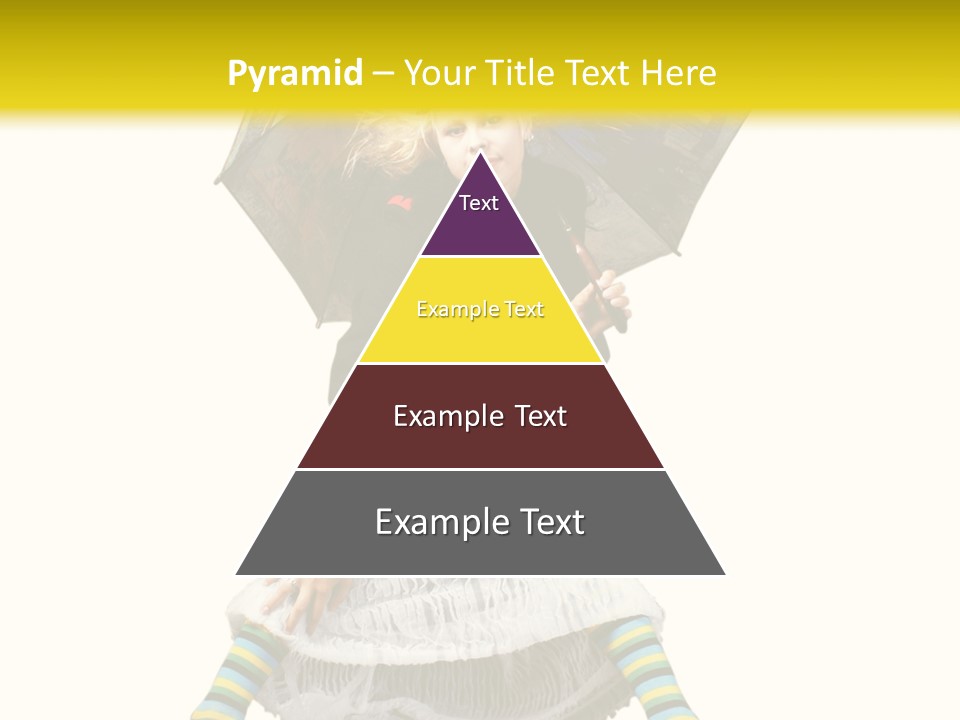 Pyramid – Your Title Text Here

Text

Example Text

Example Text

Example Text